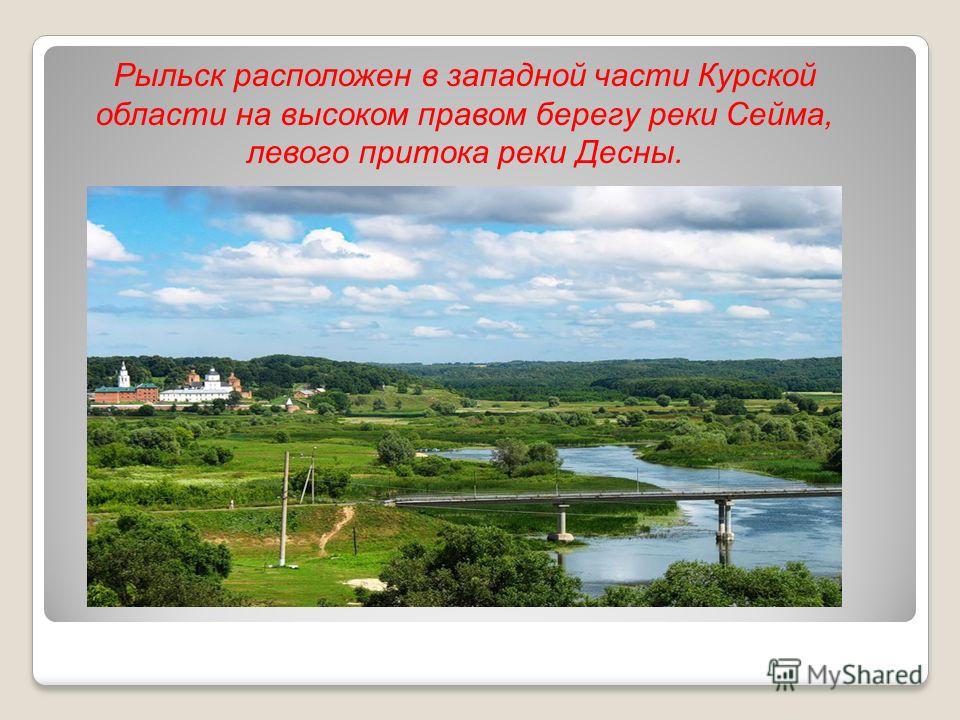 Рыльск расположен в западной части Курской области на высоком правом берегу реки Сейма, левого притока реки Десны.

MyShared